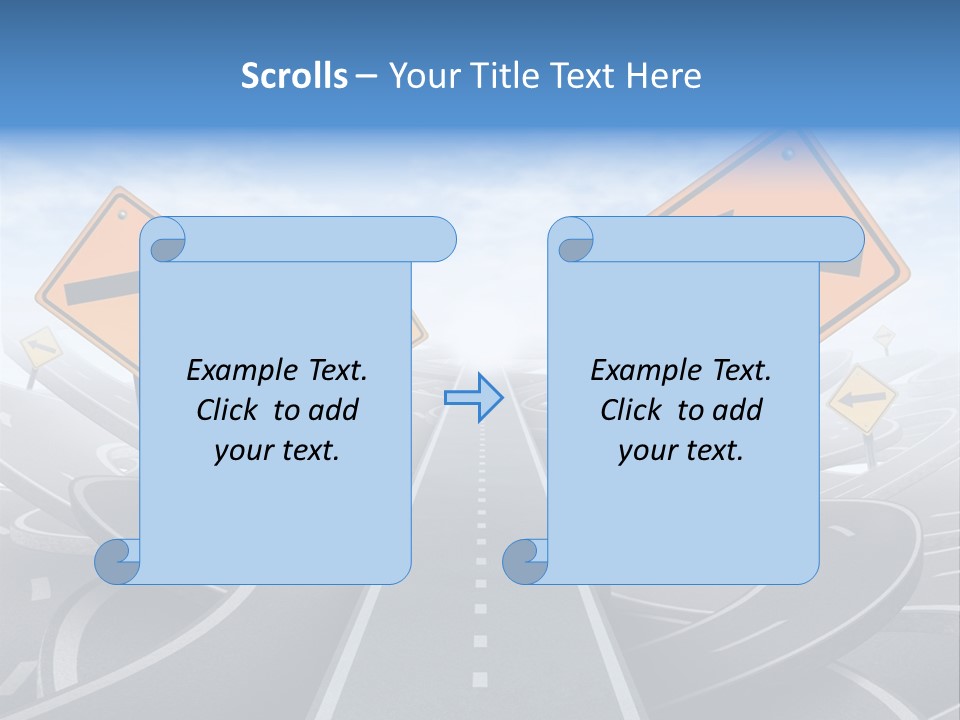 Scrolls – Your Title Text Here

Example Text. Click to add your text.

Example Text. Click to add your text.